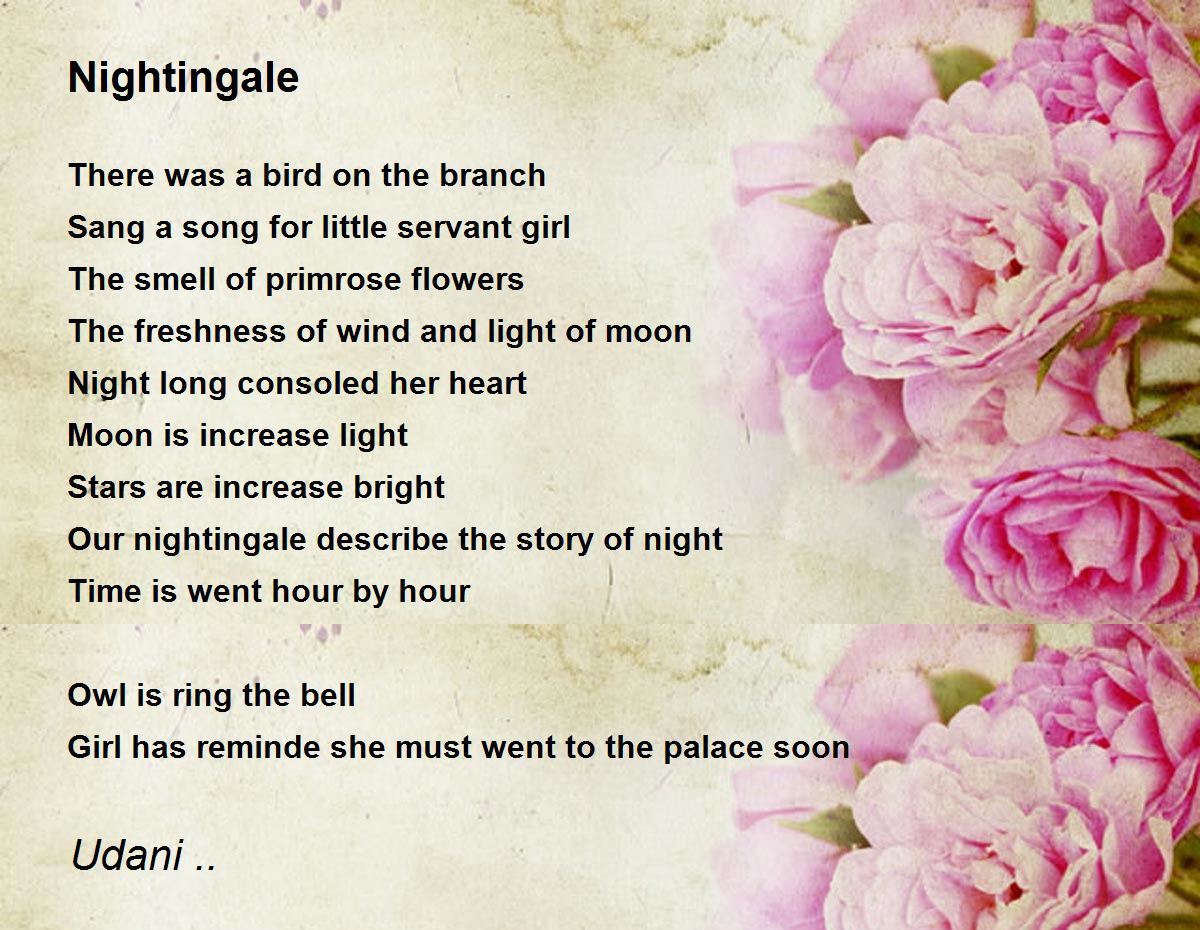 Nightingale

There was a bird on the branch
Sang a song for little servant girl
The smell of primrose flowers
The freshness of wind and light of moon
Night long consoled her heart
Moon is increase light
Stars are increase bright
Our nightingale describe the story of night
Time is went hour by hour

Owl is ring the bell
Girl has reminde she must went to the palace soon

Udani ..